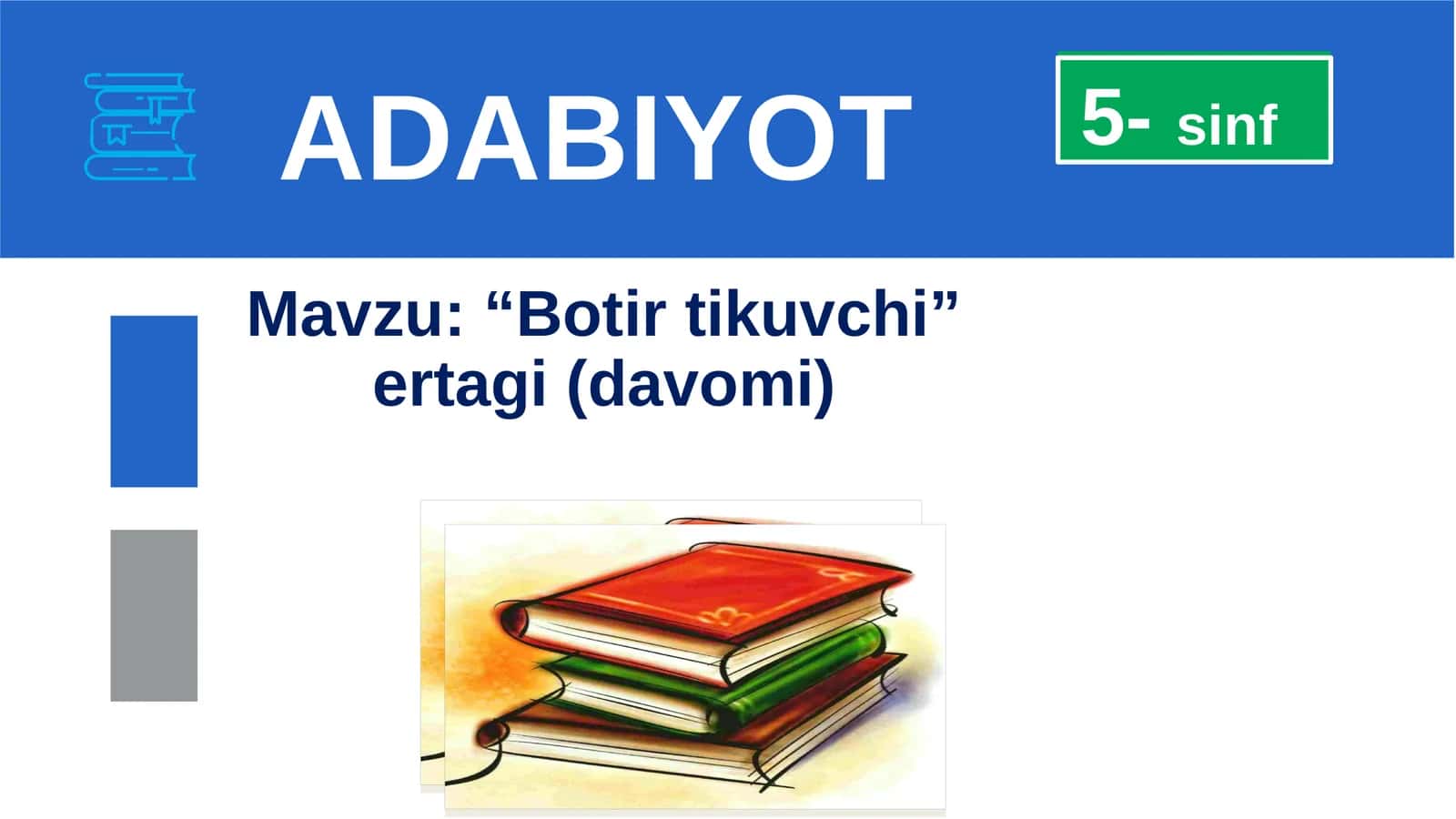 ADABIYOT

5- sinf

Mavzu: “Botir tikuvchi” ertagi (davomi)